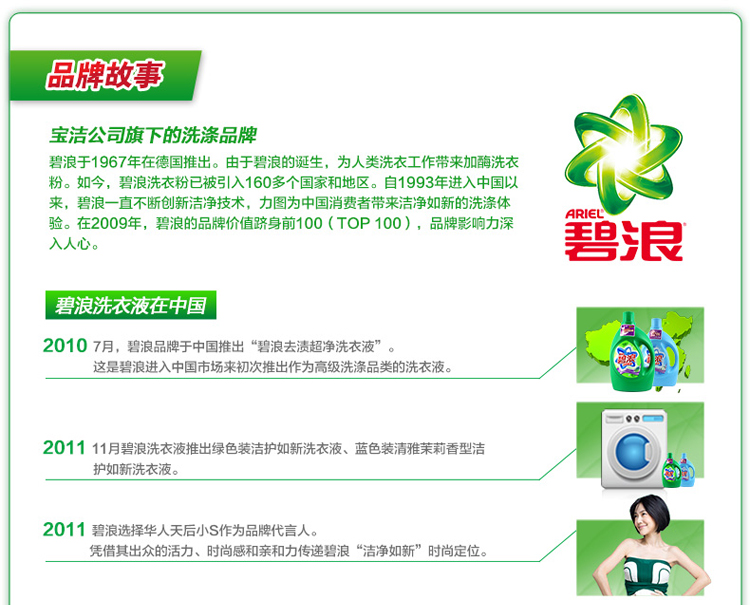 品牌故事

宝洁公司旗下的洗涤品牌

碧浪于1967年在德国推出。由于碧浪的诞生，为人类洗衣工作带来加酶洗衣粉。如今，碧浪洗衣粉已被引入160多个国家和地区。自1993年进入中国以来，碧浪一直不断创新洁净技术，力图为中国消费者带来洁净如新的洗涤体验。在2009年，碧浪的品牌价值跻身前100（TOP 100），品牌影响力深入人心。

ARIEL 碧浪

碧浪洗衣液在中国

2010 7月，碧浪品牌于中国推出“碧浪去渍超净洗衣液”。
这是碧浪进入中国市场来初次推出作为高级洗涤品类的洗衣液。

2011 11月碧浪洗衣液推出绿色装洁护如新洗衣液、蓝色装清雅茉莉香型洁护如新洗衣液。

2011 碧浪选择华人天后小S作为品牌代言人。
凭借其出众的活力、时尚感和亲和力传递碧浪“洁净如新”时尚定位。